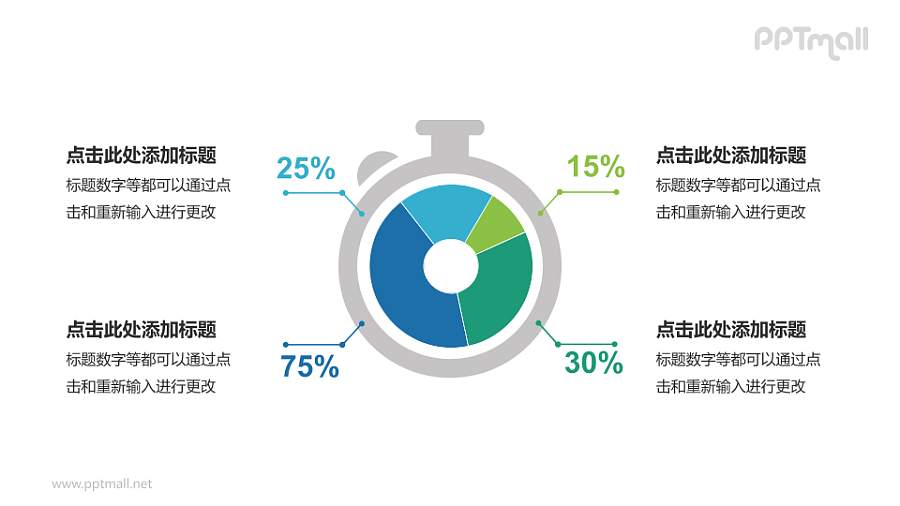 PPTmall

点击此处添加标题
标题数字等都可以通过点击和重新输入进行更改

25%

15%

点击此处添加标题
标题数字等都可以通过点击和重新输入进行更改

点击此处添加标题
标题数字等都可以通过点击和重新输入进行更改

75%

30%

点击此处添加标题
标题数字等都可以通过点击和重新输入进行更改

www.pptmall.net